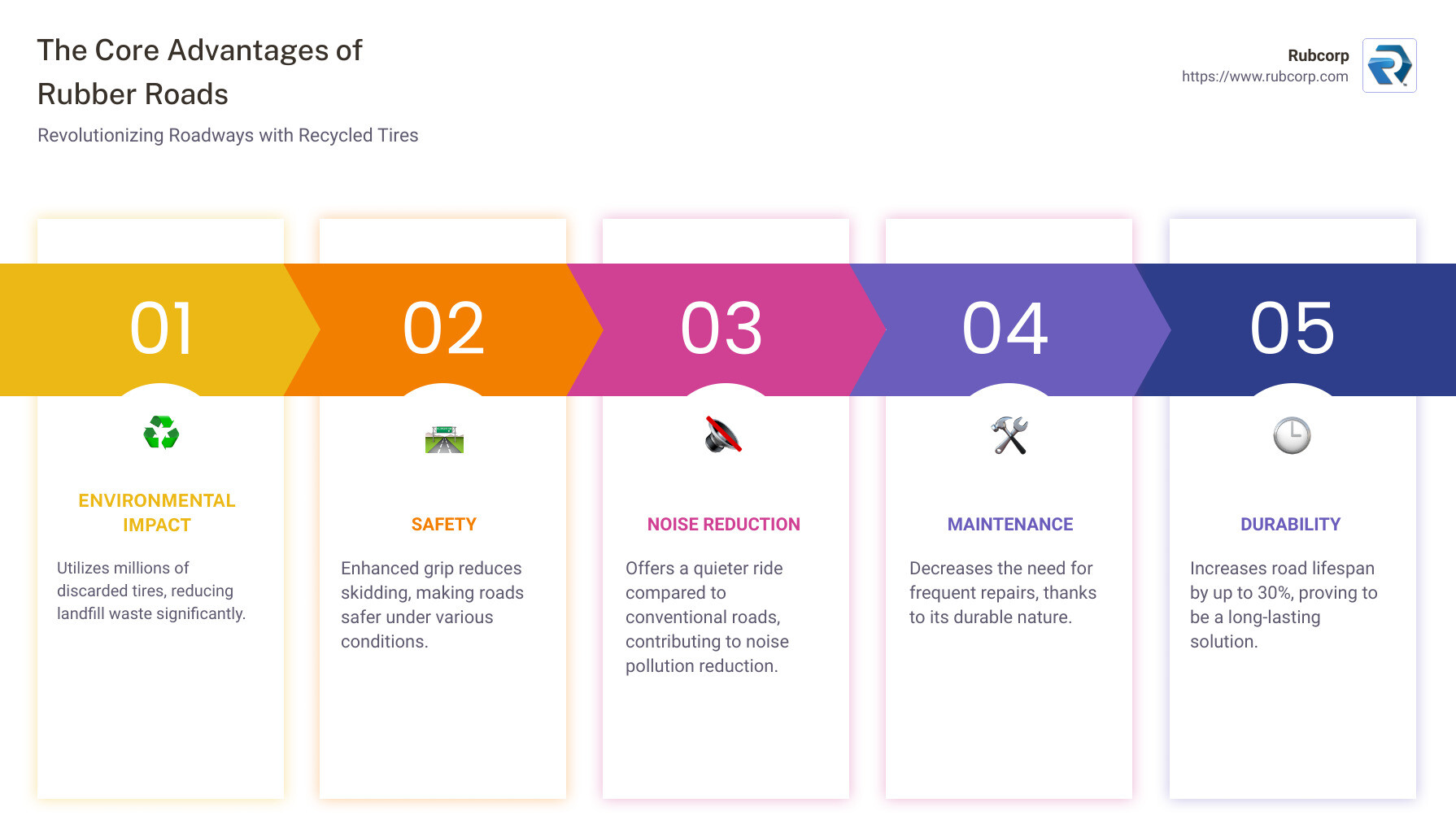 The Core Advantages of Rubber Roads

Revolutionizing Roadways with Recycled Tires

Rubcorp
https://www.rubcorp.com

01

ENVIRONMENTAL IMPACT

Utilizes millions of discarded tires, reducing landfill waste significantly.

02

SAFETY

Enhanced grip reduces skidding, making roads safer under various conditions.

03

NOISE REDUCTION

Offers a quieter ride compared to conventional roads, contributing to noise pollution reduction.

04

MAINTENANCE

Decreases the need for frequent repairs, thanks to its durable nature.

05

DURABILITY

Increases road lifespan by up to 30%, proving to be a long-lasting solution.